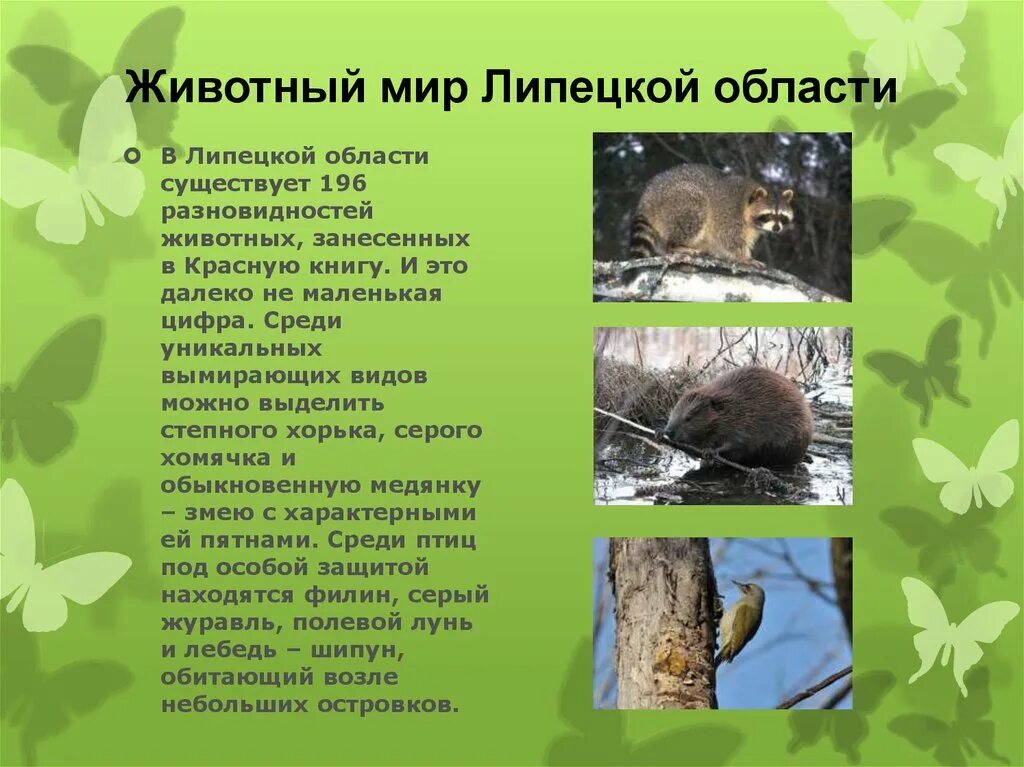 Животный мир Липецкой области

В Липецкой области существует 196 разновидностей животных, занесенных в Красную книгу. И это далеко не маленькая цифра. Среди уникальных вымирающих видов можно выделить степного хорька, серого хомячка и обыкновенную медянку – змею с характерными ей пятнами. Среди птиц под особой защитой находятся филин, серый журавль, полевой лунь и лебедь – шипун, обитающий возле небольших островков.